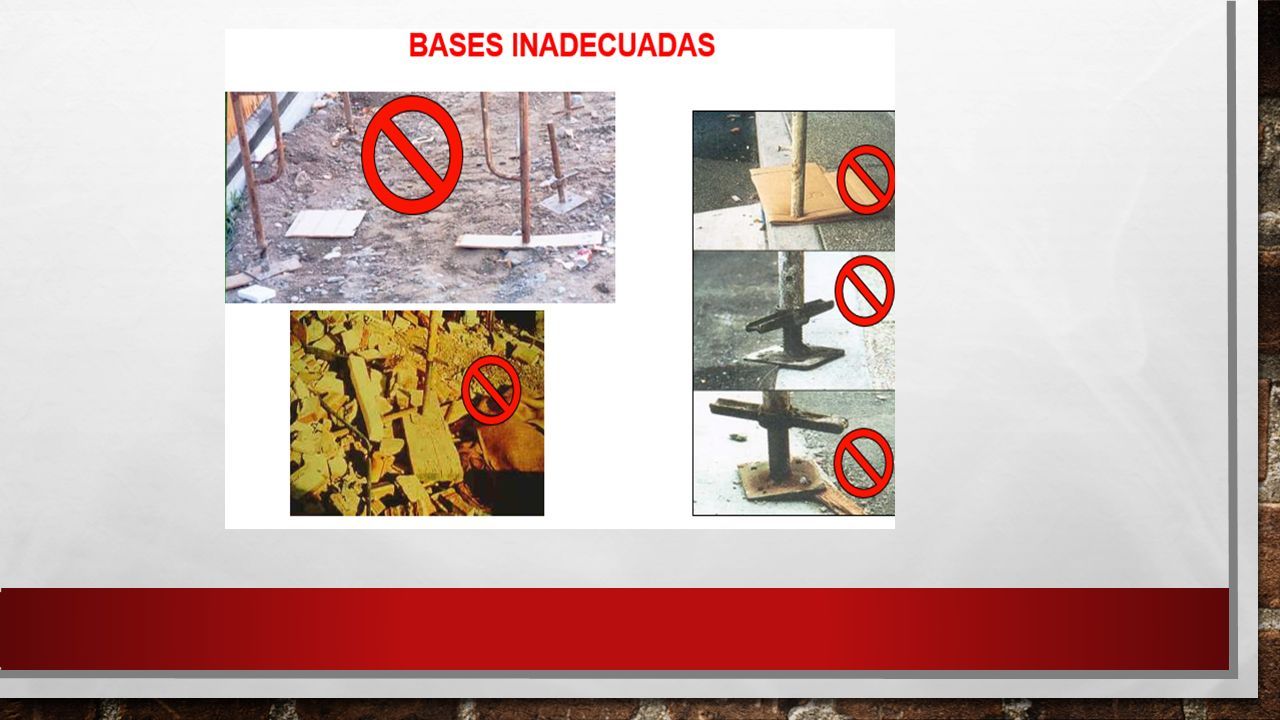 BASES INADECUADAS